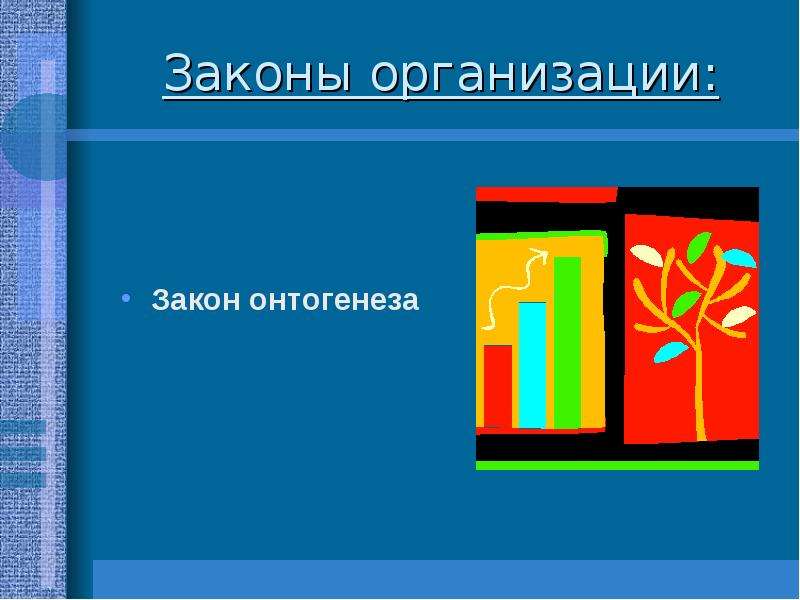 Законы организации:

• Закон онтогенеза